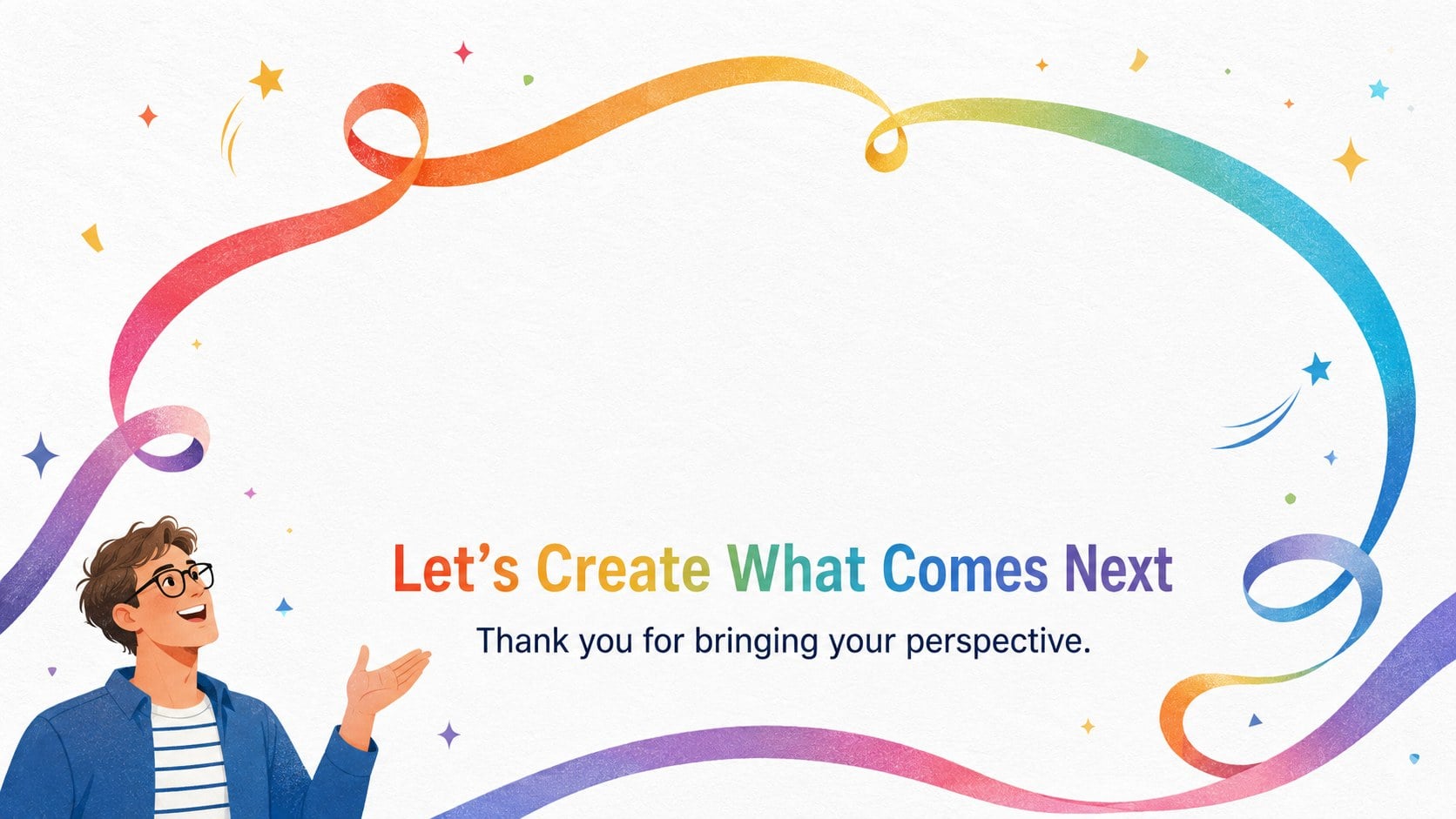 Let's Create What Comes Next

Thank you for bringing your perspective.